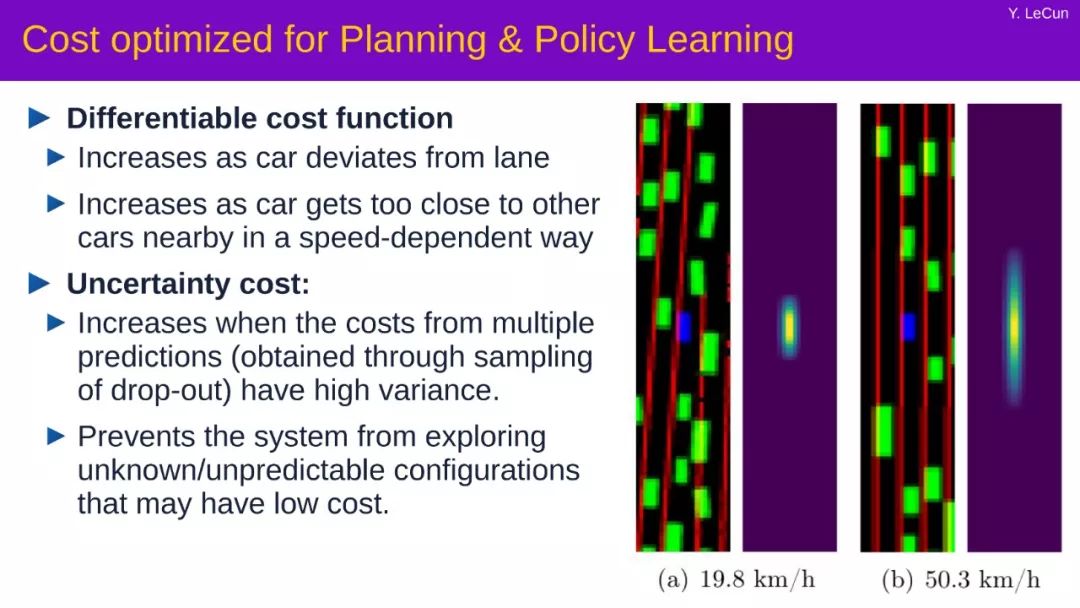 Y. LeCun

Cost optimized for Planning & Policy Learning

► Differentiable cost function
► Increases as car deviates from lane
► Increases as car gets too close to other cars nearby in a speed-dependent way
► Uncertainty cost:
► Increases when the costs from multiple predictions (obtained through sampling of drop-out) have high variance.
► Prevents the system from exploring unknown/unpredictable configurations that may have low cost.

(a) 19.8 km/h

(b) 50.3 km/h